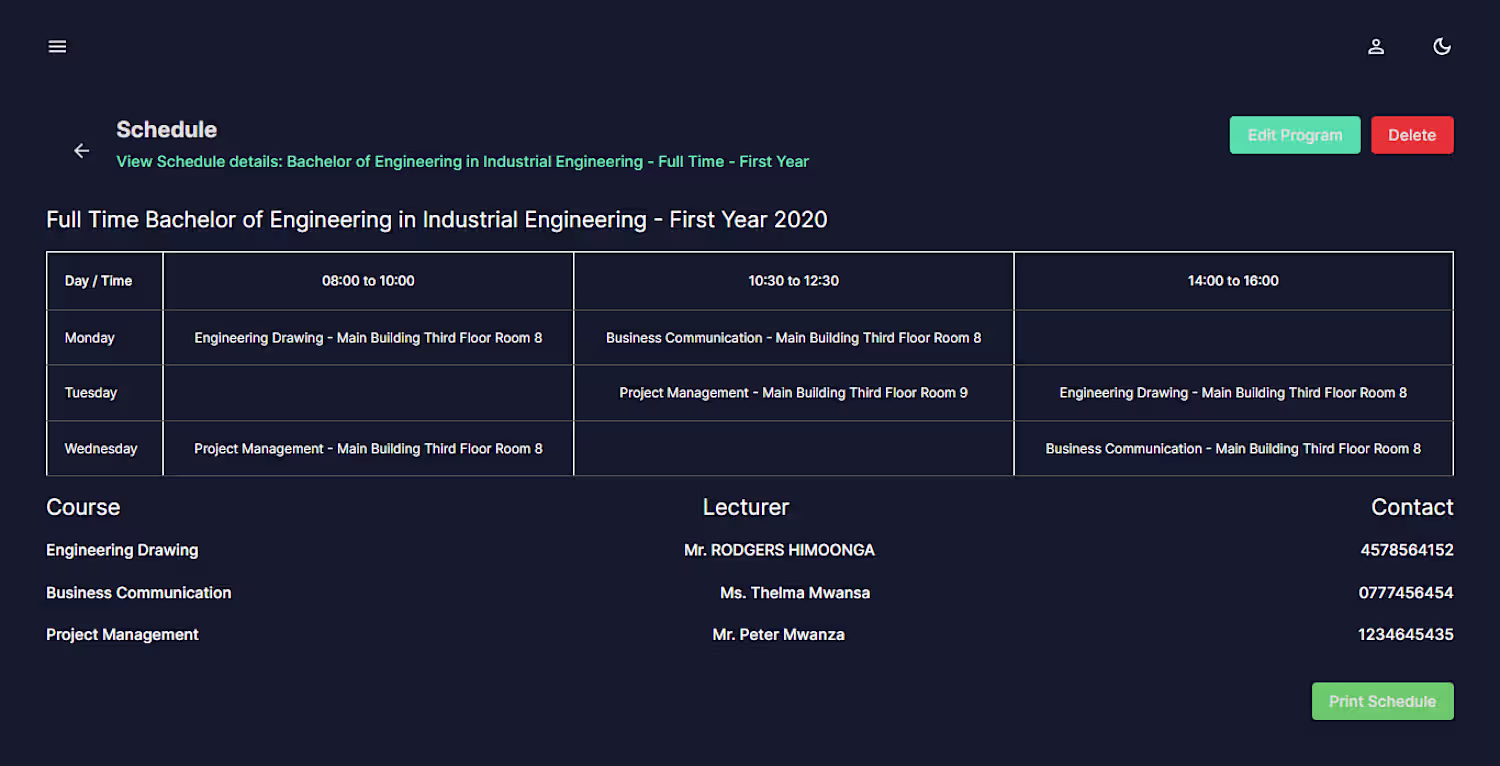 Schedule
View Schedule details: Bachelor of Engineering in Industrial Engineering - Full Time - First Year

Edit Program
Delete

Full Time Bachelor of Engineering in Industrial Engineering - First Year 2020

| Day / Time | 08:00 to 10:00 | 10:30 to 12:30 | 14:00 to 16:00 |
|---|---|---|---|
| Monday | Engineering Drawing - Main Building Third Floor Room 8 | Business Communication - Main Building Third Floor Room 8 | |
| Tuesday | | Project Management - Main Building Third Floor Room 9 | Engineering Drawing - Main Building Third Floor Room 8 |
| Wednesday | Project Management - Main Building Third Floor Room 8 | | Business Communication - Main Building Third Floor Room 8 |

| Course | Lecturer | Contact |
|---|---|---|
| Engineering Drawing | Mr. RODGERS HIMOONGA | 4578564152 |
| Business Communication | Ms. Thelma Mwansa | 0777456454 |
| Project Management | Mr. Peter Mwanza | 1234645435 |

Print Schedule